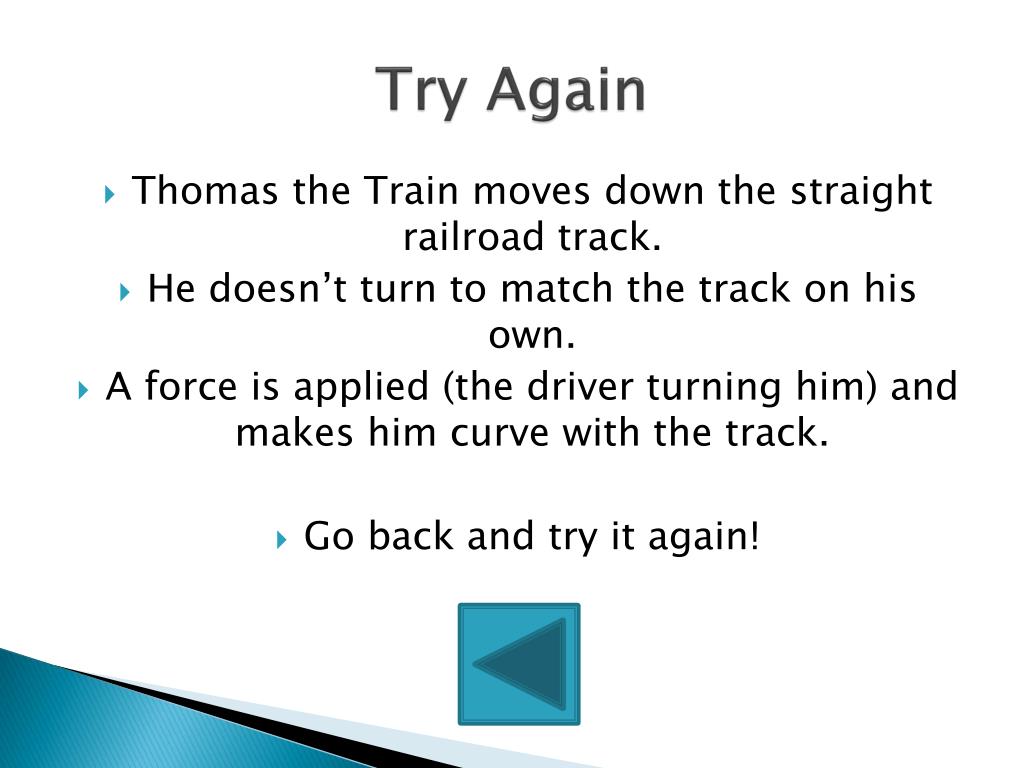 Try Again

Thomas the Train moves down the straight railroad track.

He doesn’t turn to match the track on his own.

A force is applied (the driver turning him) and makes him curve with the track.

Go back and try it again!